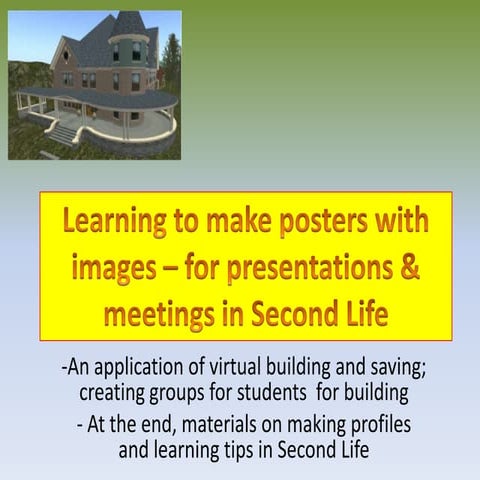 Learning to make posters with images – for presentations & meetings in Second Life

-An application of virtual building and saving; creating groups for students for building

- At the end, materials on making profiles and learning tips in Second Life